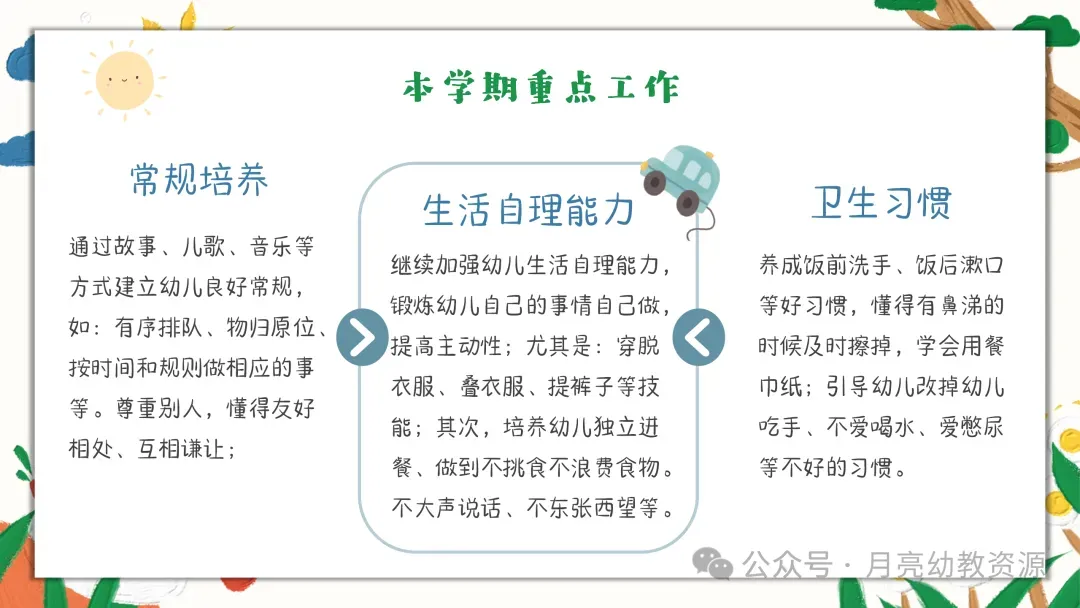 本学期重点工作

常规培养

通过故事、儿歌、音乐等方式建立幼儿良好常规，如：有序排队、物归原位、按时间和规则做相应的事等。尊重别人，懂得友好相处、互相谦让；

生活自理能力

继续加强幼儿生活自理能力，锻炼幼儿自己的事情自己做，提高主动性；尤其是：穿脱衣服、叠衣服、提裤子等技能；其次，培养幼儿独立进餐、做到不挑食不浪费食物。不大声说话、不东张西望等。

卫生习惯

养成饭前洗手、饭后漱口等好习惯，懂得有鼻涕的时候及时擦掉，学会用餐巾纸；引导幼儿改掉幼儿吃手、不爱喝水、爱憋尿等不好的习惯。

公众号 · 月亮幼教资源